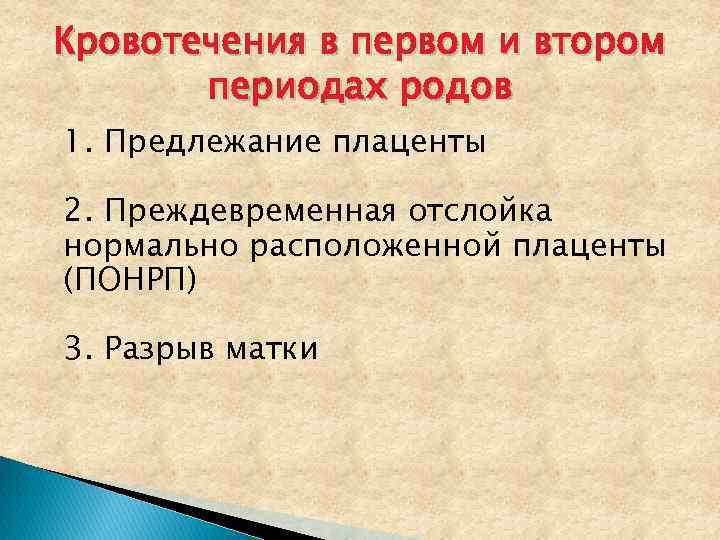 Кровотечения в первом и втором периодах родов

1. Предлежание плаценты

2. Преждевременная отслойка нормально расположенной плаценты (ПОНРП)

3. Разрыв матки